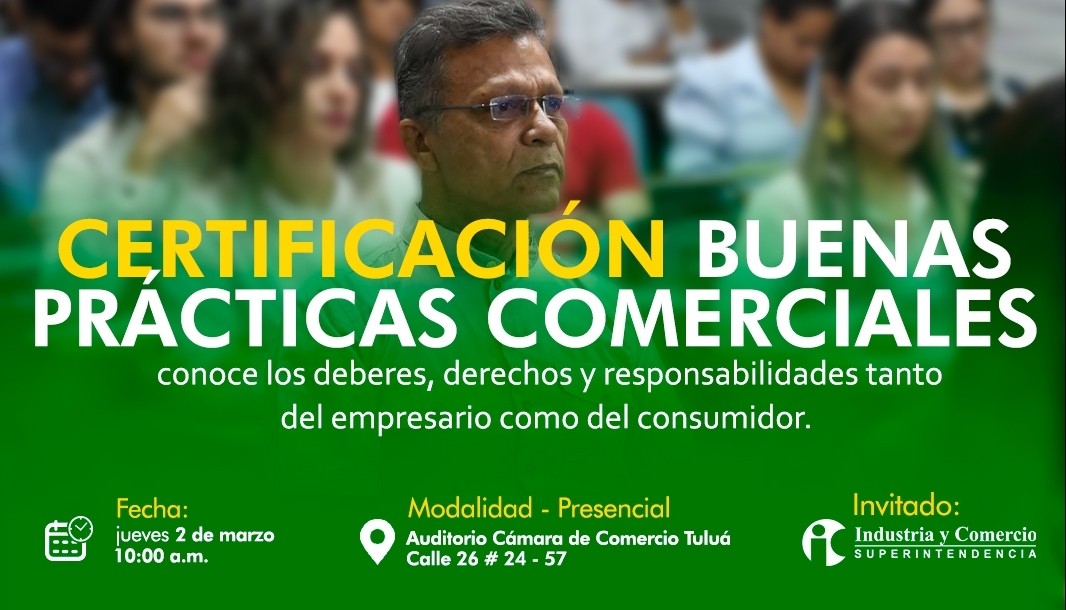 CERTIFICACIÓN BUENAS PRÁCTICAS COMERCIALES

conoce los deberes, derechos y responsabilidades tanto del empresario como del consumidor.

Fecha:
jueves 2 de marzo
10:00 a.m.

Modalidad - Presencial
Auditorio Cámara de Comercio Tuluá
Calle 26 # 24 - 57

Invitado:
Industria y Comercio
SUPERINTENDENCIA